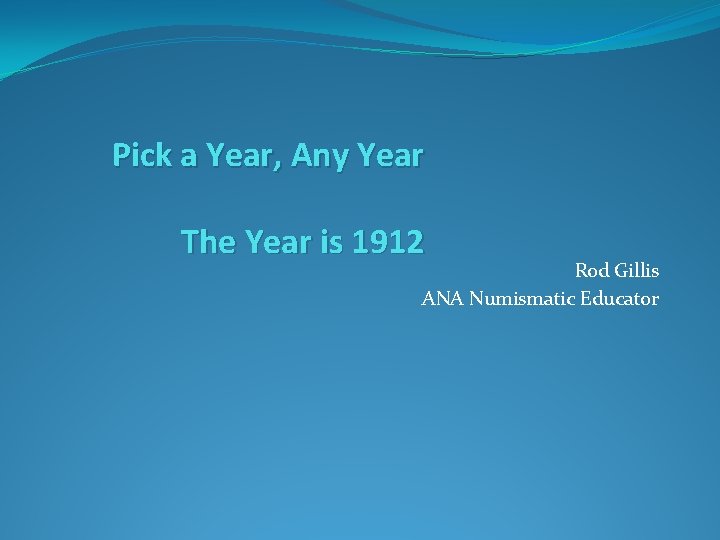 Pick a Year, Any Year

The Year is 1912

Rod Gillis
ANA Numismatic Educator